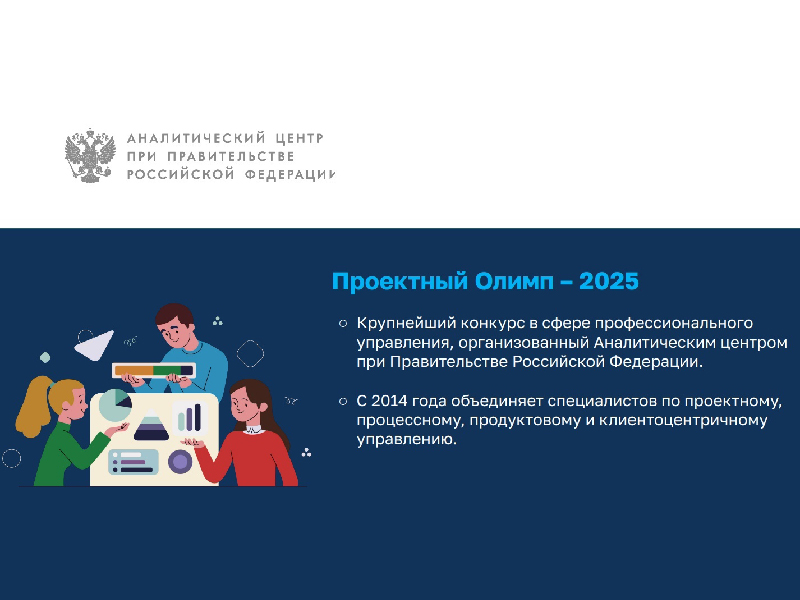 АНАЛИТИЧЕСКИЙ ЦЕНТР
ПРИ ПРАВИТЕЛЬСТВЕ
РОССИЙСКОЙ ФЕДЕРАЦИИ

Проектный Олимп – 2025

○ Крупнейший конкурс в сфере профессионального управления, организованный Аналитическим центром при Правительстве Российской Федерации.

○ С 2014 года объединяет специалистов по проектному, процессному, продуктовому и клиентоцентричному управлению.